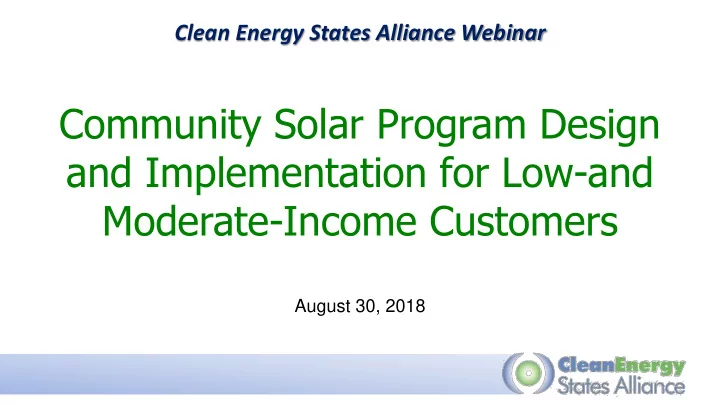 Clean Energy States Alliance Webinar

Community Solar Program Design and Implementation for Low-and Moderate-Income Customers

August 30, 2018

CleanEnergy States Alliance